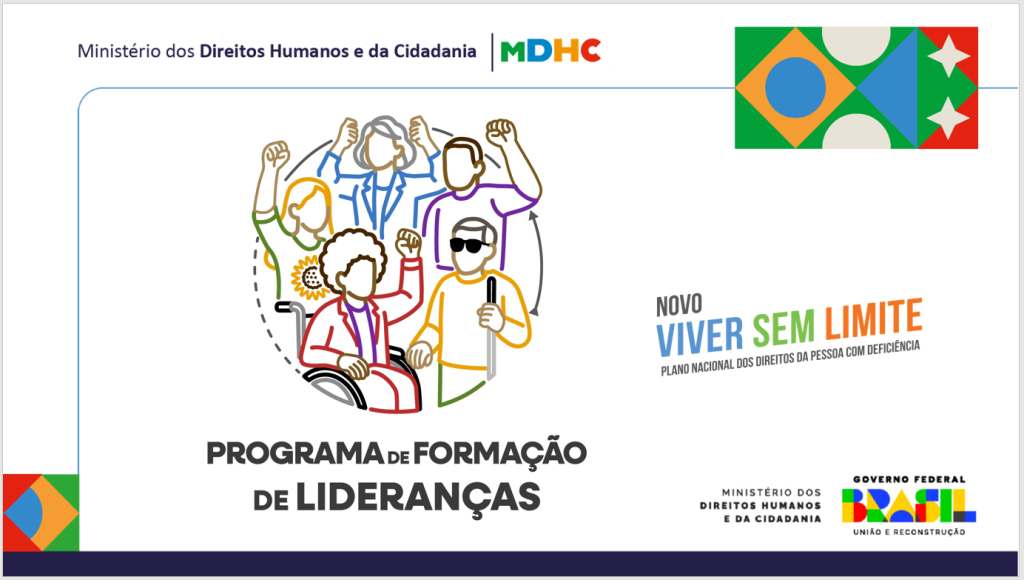 Ministério dos Direitos Humanos e da Cidadania | MDHC

PROGRAMA DE FORMAÇÃO DE LIDERANÇAS

NOVO
VIVER SEM LIMITE
PLANO NACIONAL DOS DIREITOS DA PESSOA COM DEFICIÊNCIA

MINISTÉRIO DOS DIREITOS HUMANOS E DA CIDADANIA

GOVERNO FEDERAL
BRASIL
UNIÃO E RECONSTRUÇÃO